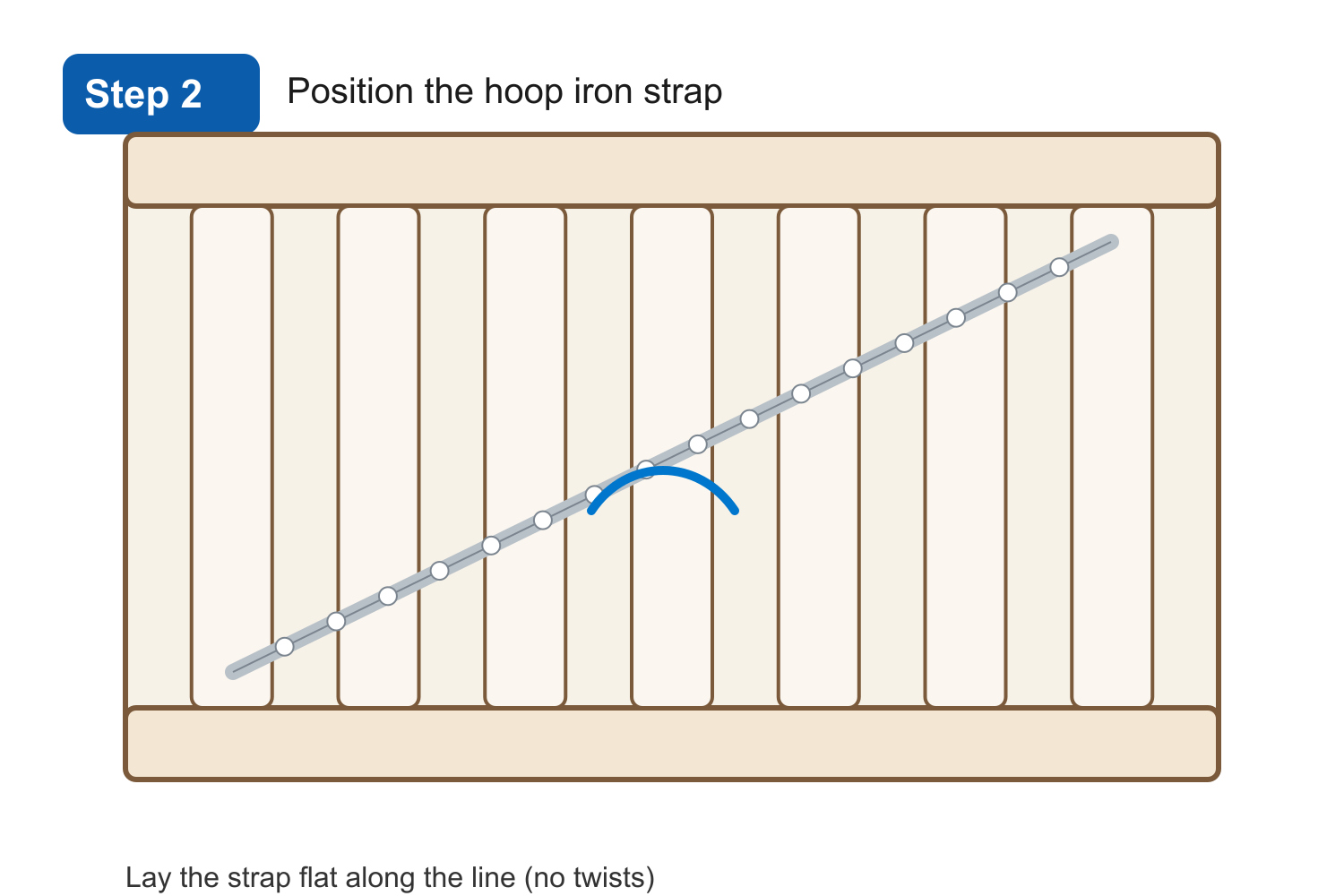 Step 2

Position the hoop iron strap

Lay the strap flat along the line (no twists)